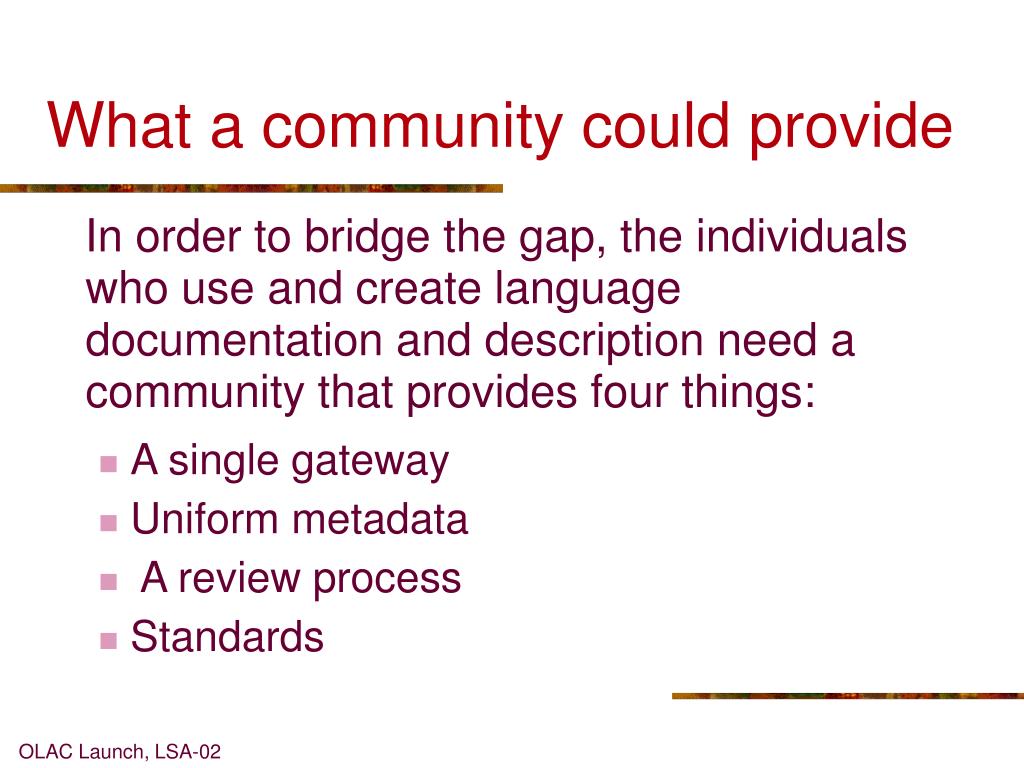 What a community could provide

In order to bridge the gap, the individuals who use and create language documentation and description need a community that provides four things:

- A single gateway
- Uniform metadata
- A review process
- Standards

OLAC Launch, LSA-02